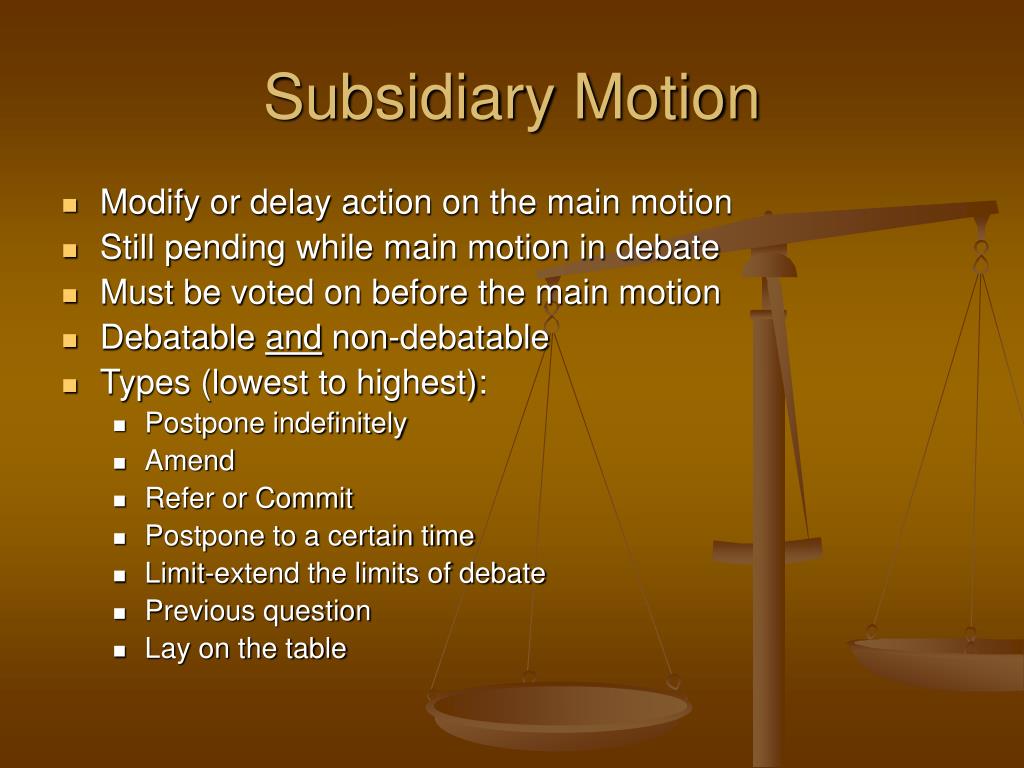 Subsidiary Motion

- Modify or delay action on the main motion
- Still pending while main motion in debate
- Must be voted on before the main motion
- Debatable and non-debatable
- Types (lowest to highest):
  - Postpone indefinitely
  - Amend
  - Refer or Commit
  - Postpone to a certain time
  - Limit-extend the limits of debate
  - Previous question
  - Lay on the table